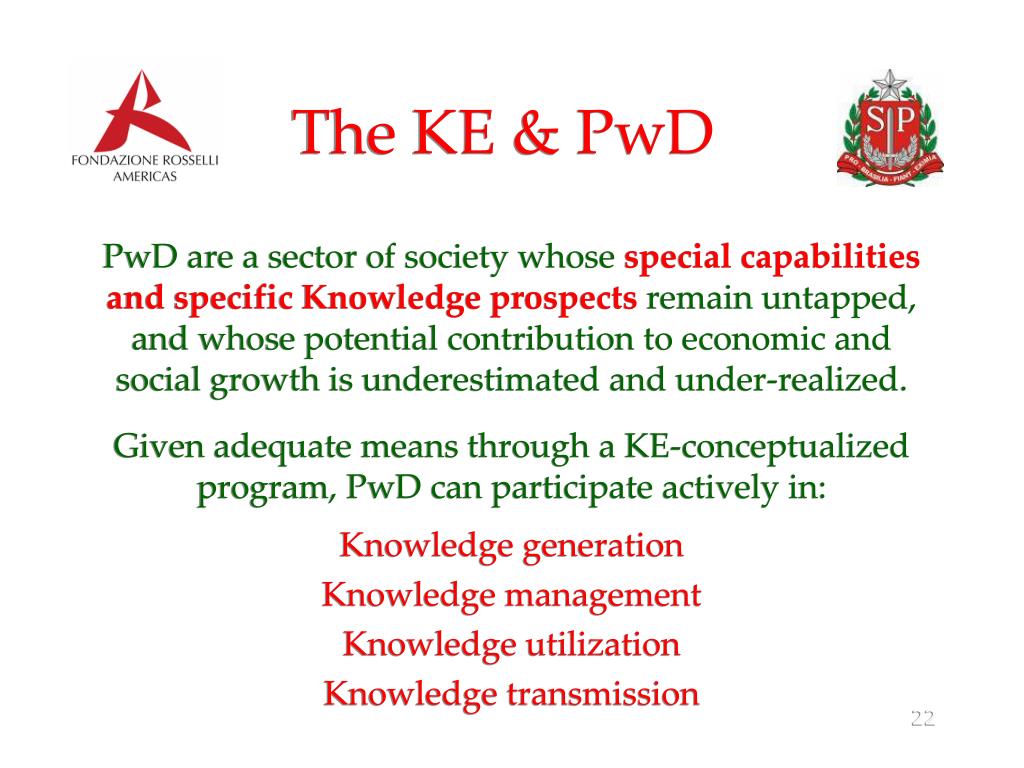 FONDAZIONE ROSSELLI AMERICAS

The KE & PwD

SP

PRO BRASILIA FIANT EXIMIA

PwD are a sector of society whose special capabilities and specific Knowledge prospects remain untapped, and whose potential contribution to economic and social growth is underestimated and under-realized.

Given adequate means through a KE-conceptualized program, PwD can participate actively in:

Knowledge generation
Knowledge management
Knowledge utilization
Knowledge transmission

22